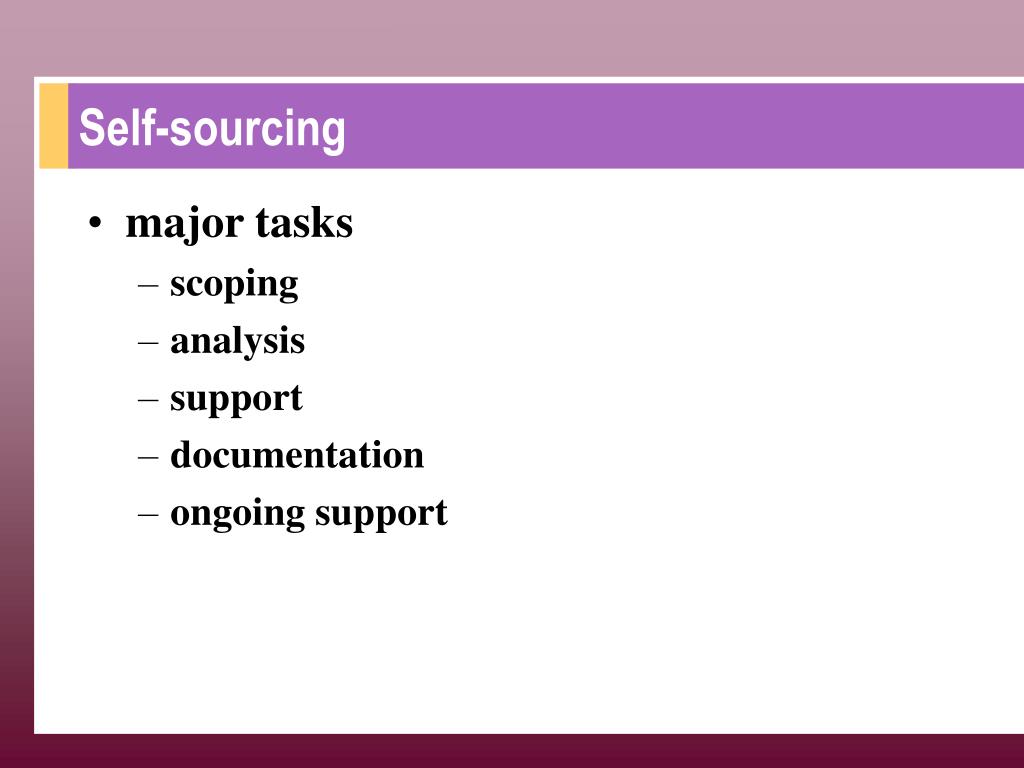 Self-sourcing

• major tasks
– scoping
– analysis
– support
– documentation
– ongoing support